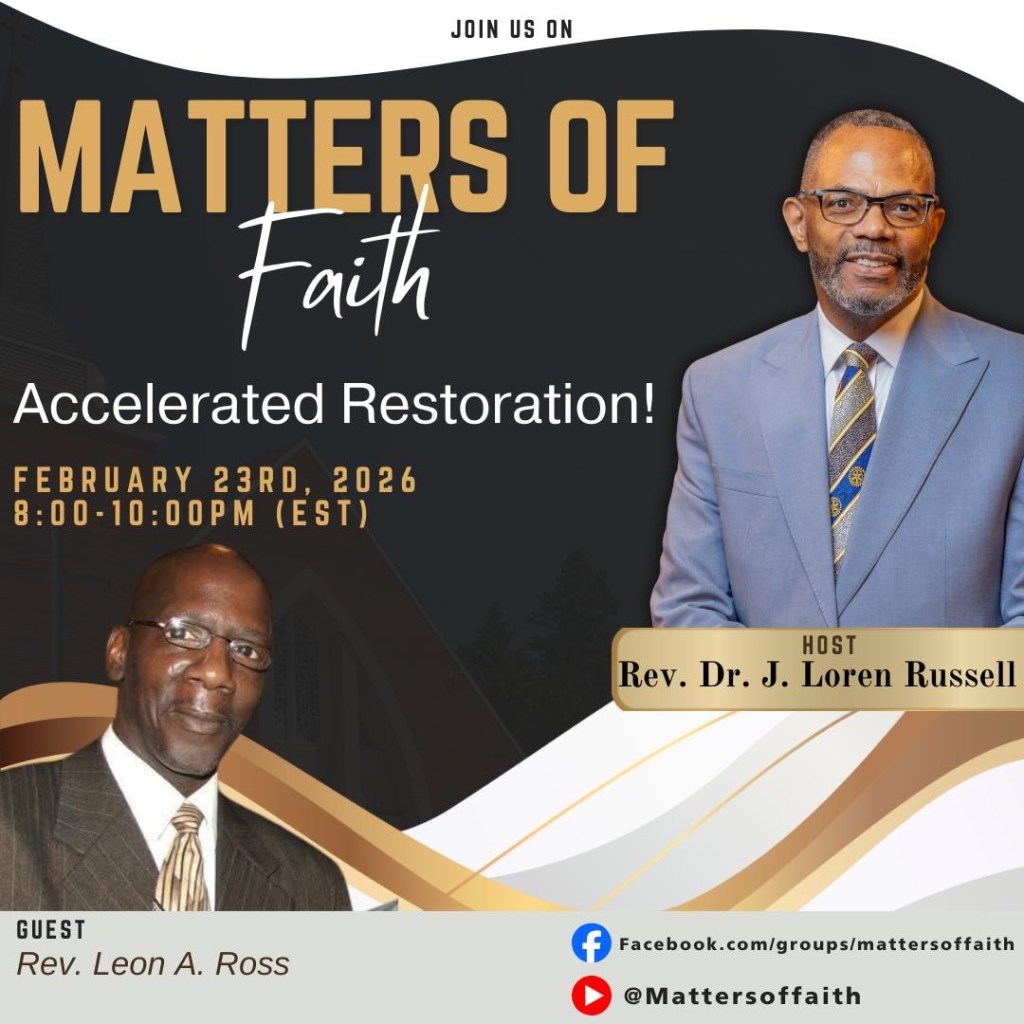 JOIN US ON

MATTERS OF
Faith

Accelerated Restoration!

FEBRUARY 23RD, 2026
8:00-10:00PM (EST)

HOST
Rev. Dr. J. Loren Russell

GUEST
Rev. Leon A. Ross

Facebook.com/groups/mattersoffaith

@Mattersoffaith